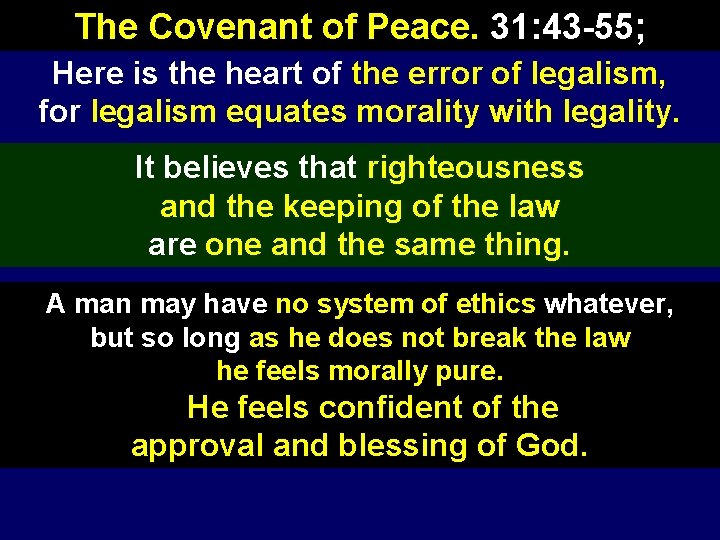 The Covenant of Peace. 31:43-55;

Here is the heart of the error of legalism, for legalism equates morality with legality.

It believes that righteousness and the keeping of the law are one and the same thing.

A man may have no system of ethics whatever, but so long as he does not break the law he feels morally pure.

He feels confident of the approval and blessing of God.